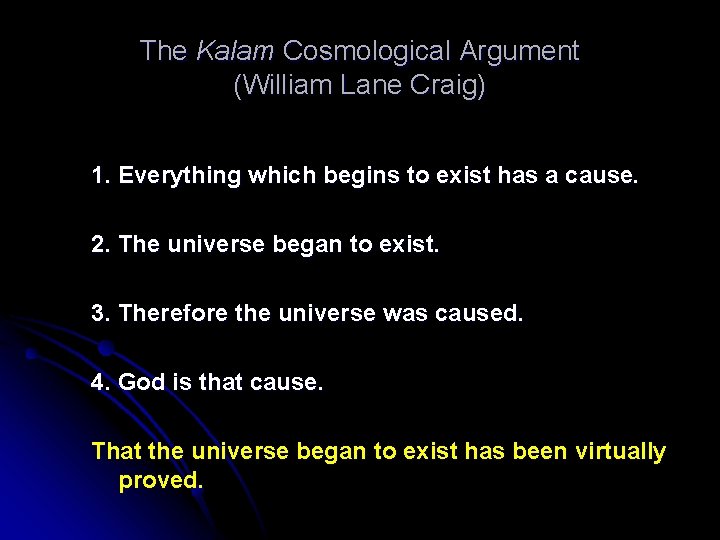 The Kalam Cosmological Argument
(William Lane Craig)

1. Everything which begins to exist has a cause.

2. The universe began to exist.

3. Therefore the universe was caused.

4. God is that cause.

That the universe began to exist has been virtually proved.